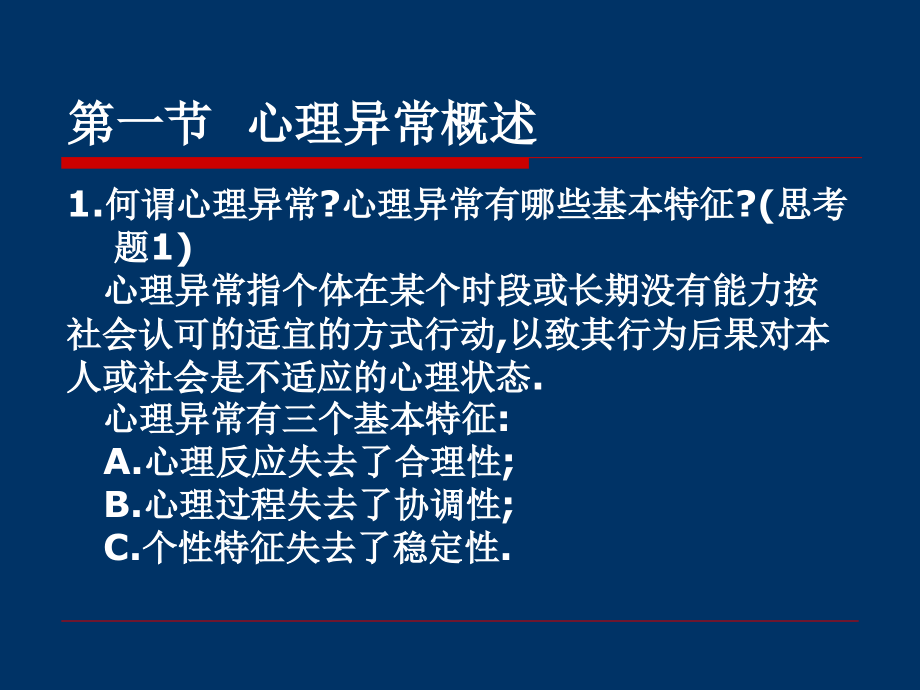 第一节　心理异常概述

1.何谓心理异常?心理异常有哪些基本特征?(思考题1)

心理异常指个体在某个时段或长期没有能力按社会认可的适宜的方式行动,以致其行为后果对本人或社会是不适应的心理状态.

心理异常有三个基本特征:

A.心理反应失去了合理性;

B.心理过程失去了协调性;

C.个性特征失去了稳定性.